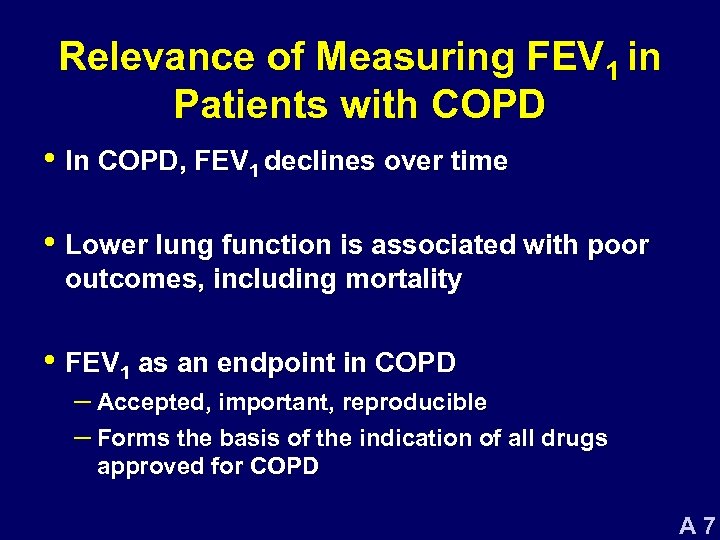 Relevance of Measuring $FEV_1$ in Patients with COPD

• In COPD, $FEV_1$ declines over time

• Lower lung function is associated with poor outcomes, including mortality

• $FEV_1$ as an endpoint in COPD
– Accepted, important, reproducible
– Forms the basis of the indication of all drugs approved for COPD

A 7